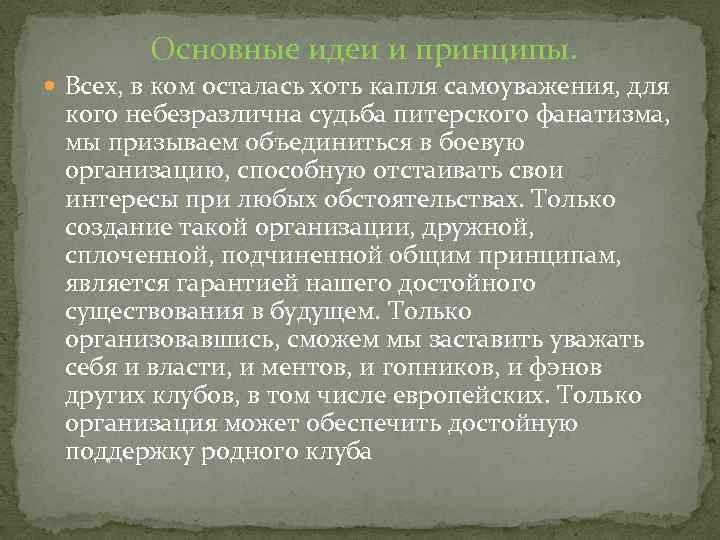 Основные идеи и принципы.

Всех, в ком осталась хоть капля самоуважения, для кого небезразлична судьба питерского фанатизма, мы призываем объединиться в боевую организацию, способную отстаивать свои интересы при любых обстоятельствах. Только создание такой организации, дружной, сплоченной, подчиненной общим принципам, является гарантией нашего достойного существования в будущем. Только организовавшись, сможем мы заставить уважать себя и власти, и ментов, и гопников, и фэнов других клубов, в том числе европейских. Только организация может обеспечить достойную поддержку родного клуба